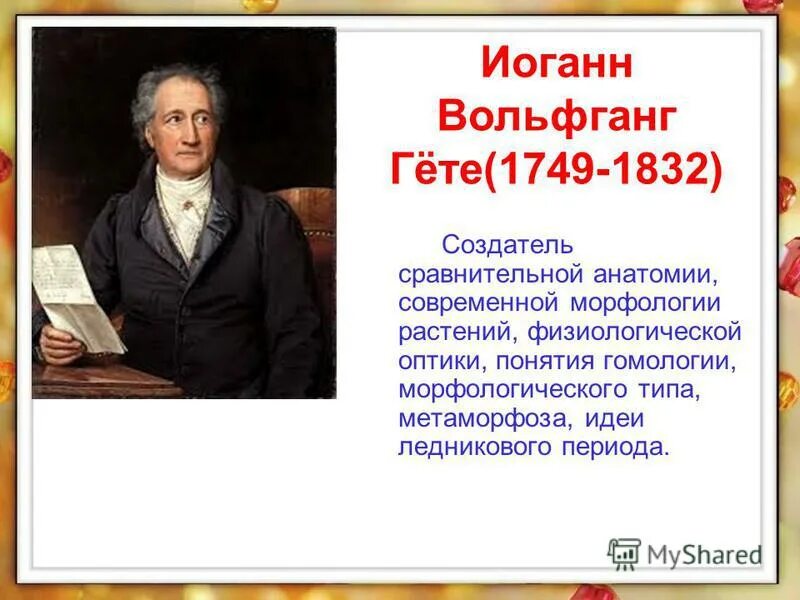 Иоганн Вольфганг Гёте(1749-1832)

Создатель сравнительной анатомии, современной морфологии растений, физиологической оптики, понятия гомологии, морфологического типа, метаморфоза, идеи ледникового периода.

MyShared